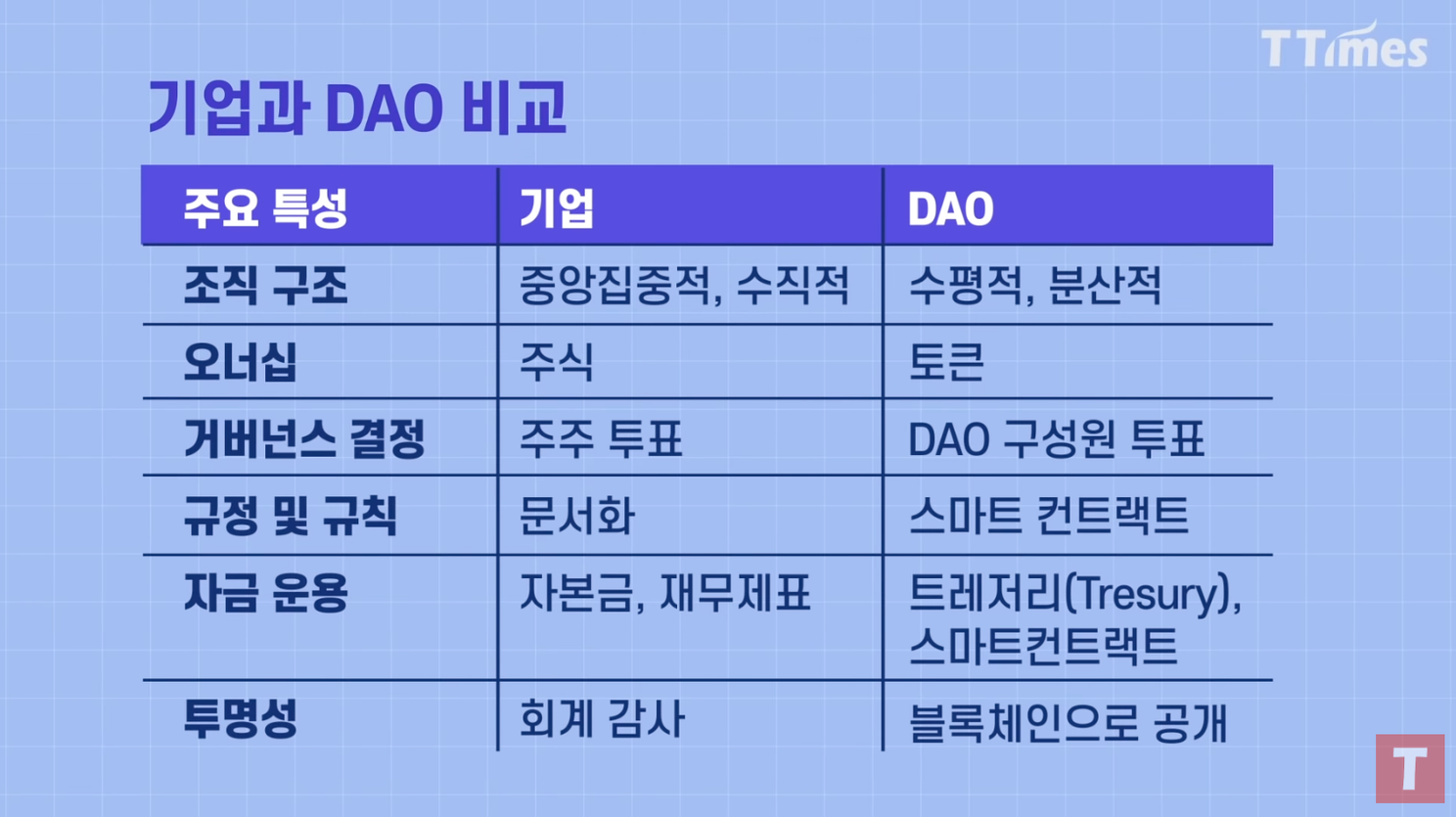 TTimes

기업과 DAO 비교

| 주요 특성 | 기업 | DAO |
|---|---|---|
| 조직 구조 | 중앙집중적, 수직적 | 수평적, 분산적 |
| 오너십 | 주식 | 토큰 |
| 거버넌스 결정 | 주주 투표 | DAO 구성원 투표 |
| 규정 및 규칙 | 문서화 | 스마트 컨트랙트 |
| 자금 운용 | 자본금, 재무제표 | 트레저리(Tresury), 스마트컨트랙트 |
| 투명성 | 회계 감사 | 블록체인으로 공개 |

T